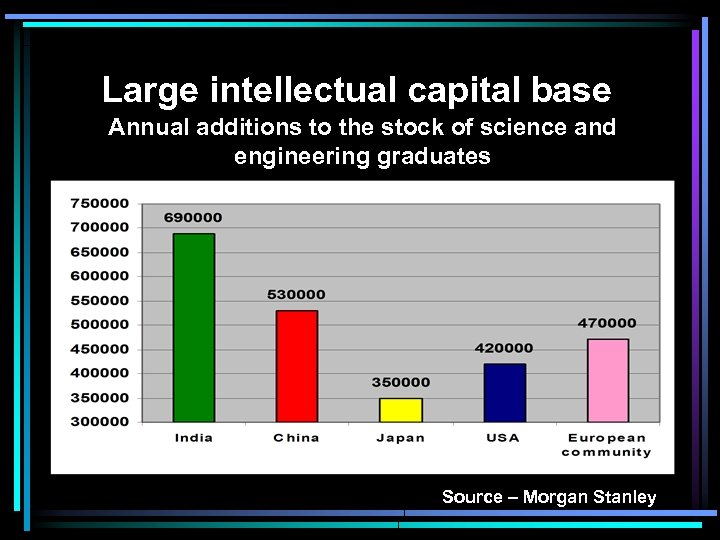 Large intellectual capital base
Annual additions to the stock of science and engineering graduates

750000
700000
650000
600000
550000
500000
450000
400000
350000
300000

690000
530000
350000
420000
470000

India
China
Japan
USA
European community

Source – Morgan Stanley